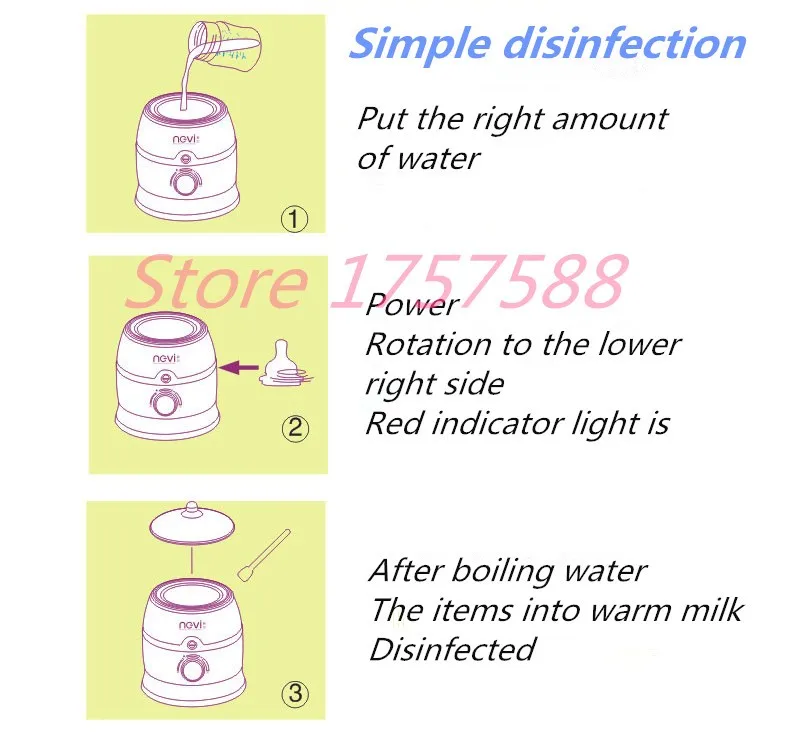 Simple disinfection

nevi

①

Put the right amount of water

Store 1757588

nevi

②

Power
Rotation to the lower right side
Red indicator light is

nevi

③

After boiling water
The items into warm milk
Disinfected